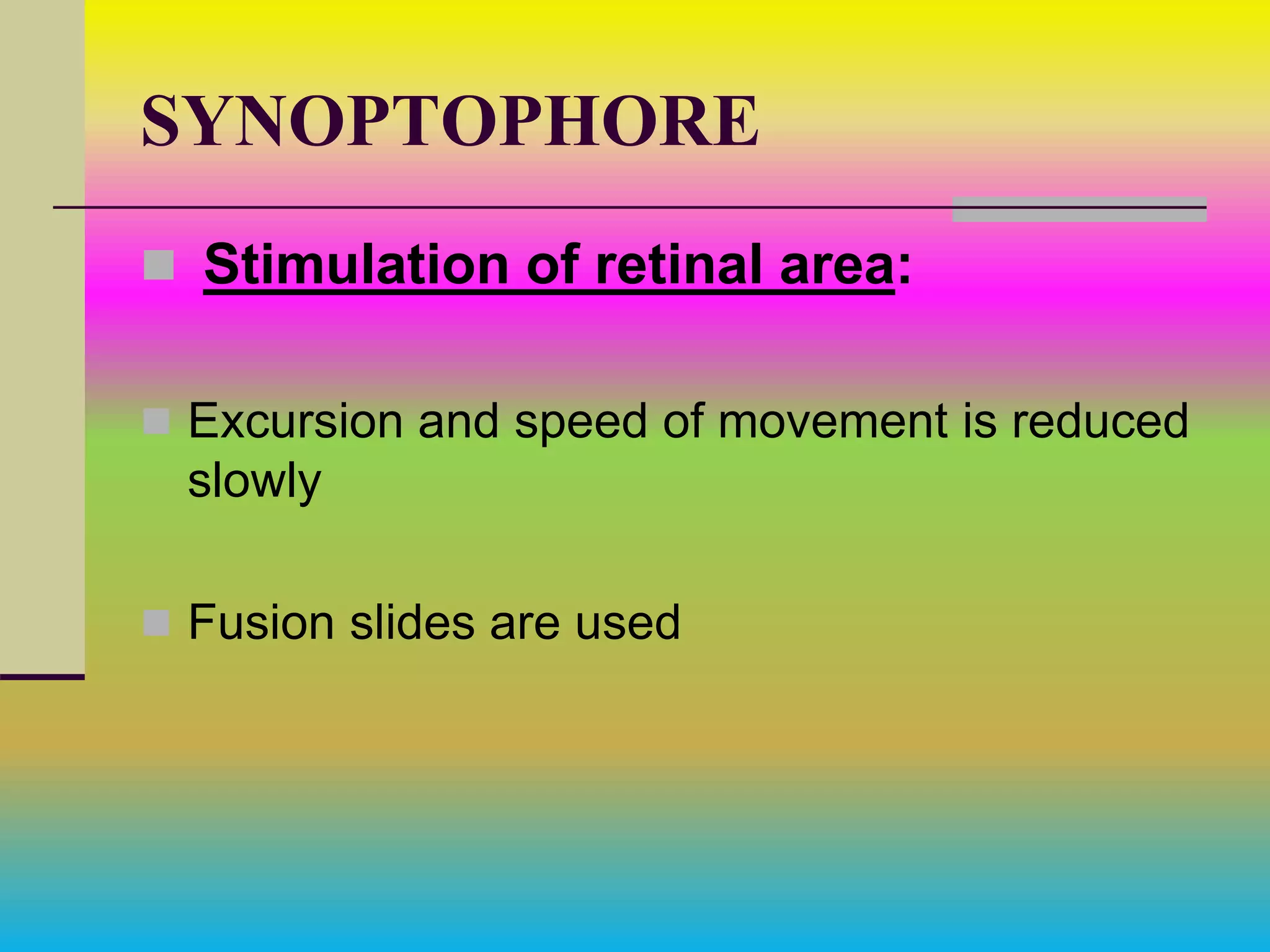 SYNOPTOPHORE

Stimulation of retinal area:

Excursion and speed of movement is reduced slowly

Fusion slides are used